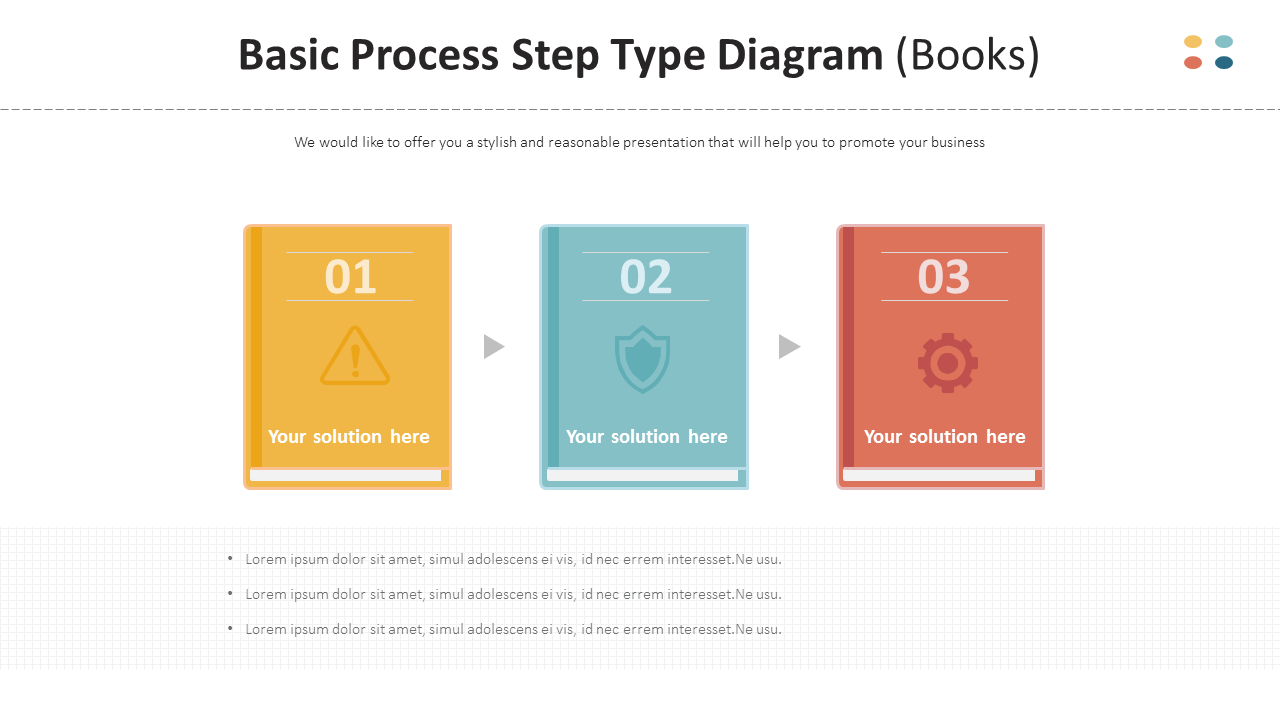 Basic Process Step Type Diagram (Books)

We would like to offer you a stylish and reasonable presentation that will help you to promote your business

01

Your solution here

02

Your solution here

03

Your solution here

• Lorem ipsum dolor sit amet, simul adolescens ei vis, id nec errem interesset.Ne usu.
• Lorem ipsum dolor sit amet, simul adolescens ei vis, id nec errem interesset.Ne usu.
• Lorem ipsum dolor sit amet, simul adolescens ei vis, id nec errem interesset.Ne usu.